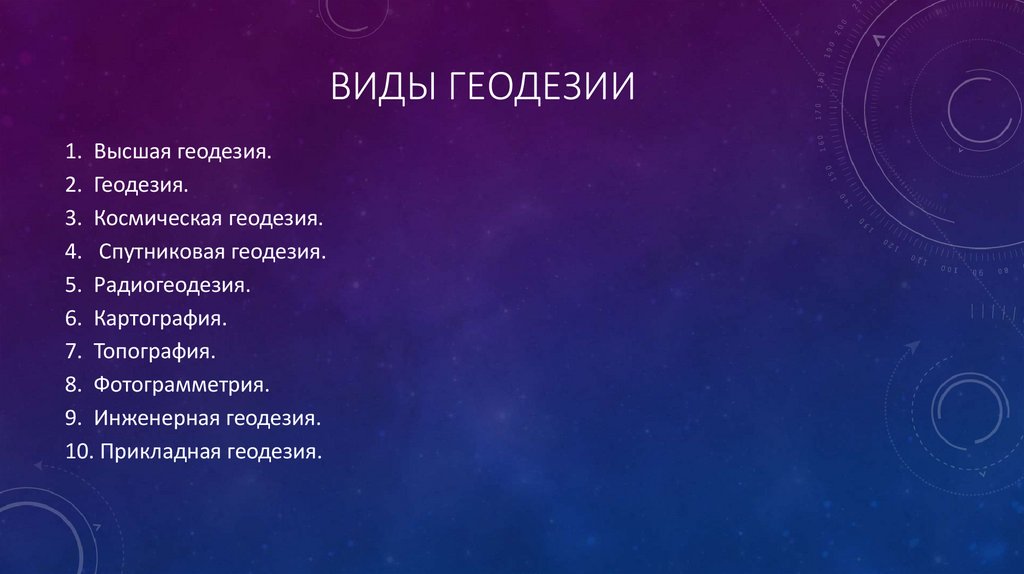 ВИДЫ ГЕОДЕЗИИ

1. Высшая геодезия.
2. Геодезия.
3. Космическая геодезия.
4. Спутниковая геодезия.
5. Радиогеодезия.
6. Картография.
7. Топография.
8. Фотограмметрия.
9. Инженерная геодезия.
10. Прикладная геодезия.